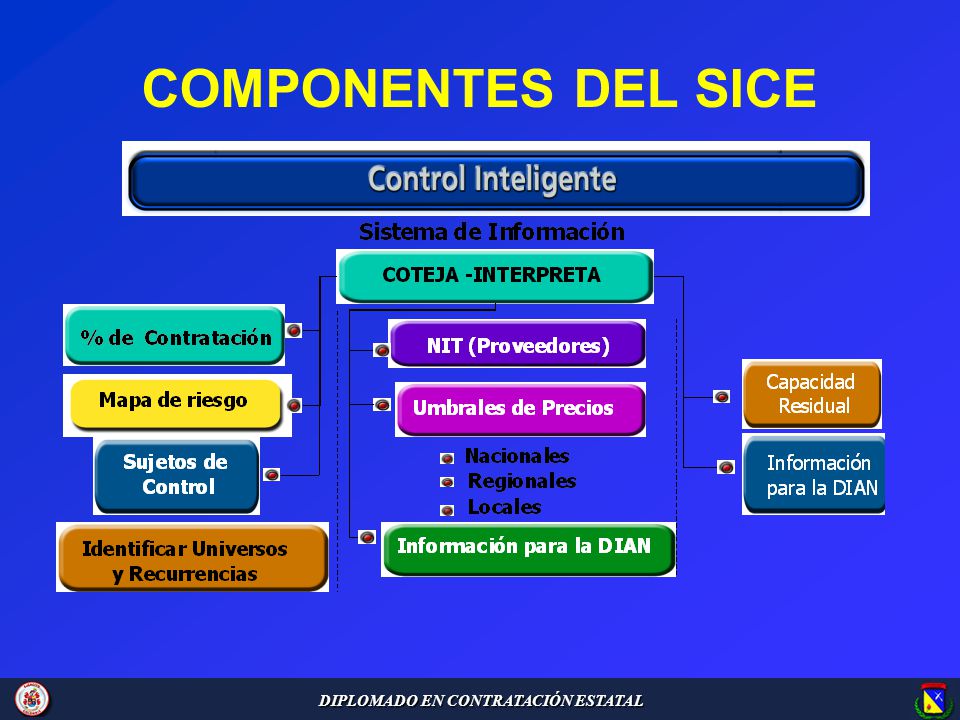 COMPONENTES DEL SICE

Control Inteligente

Sistema de Información

COTEJA -INTERPRETA

% de Contratación

Mapa de riesgo

Sujetos de Control

Identificar Universos y Recurrencias

NIT (Proveedores)

Umbrales de Precios

Nacionales
Regionales
Locales

Información para la DIAN

Capacidad Residual

Información para la DIAN

DIPLOMADO EN CONTRATACIÓN ESTATAL